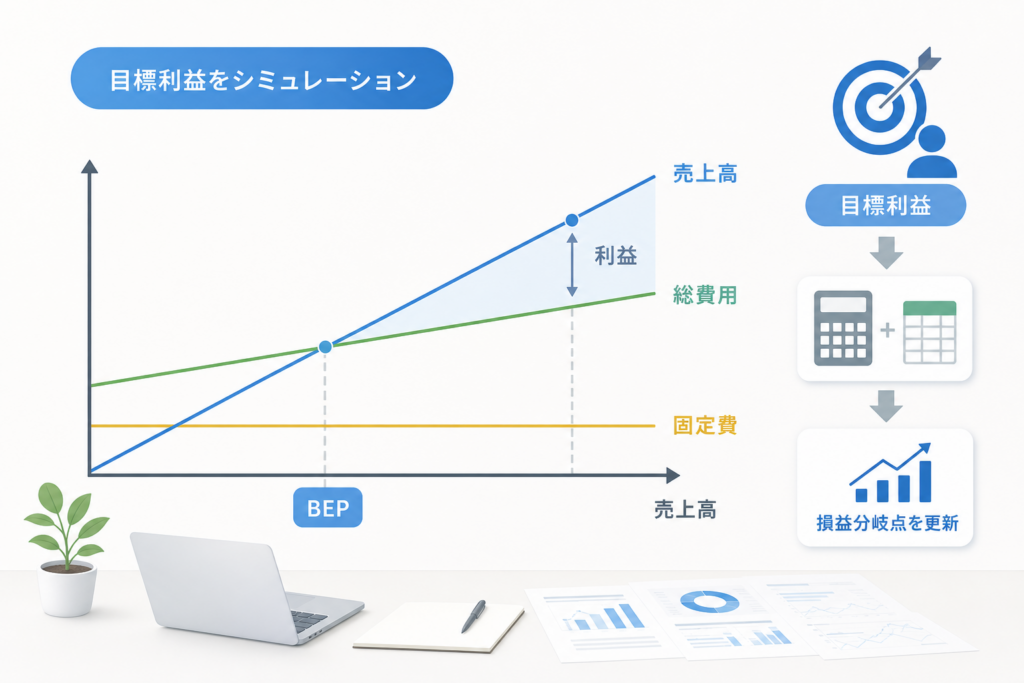 目標利益をシミュレーション

売上高
利益
総費用
固定費
BEP
売上高

目標利益
+
損益分岐点を更新